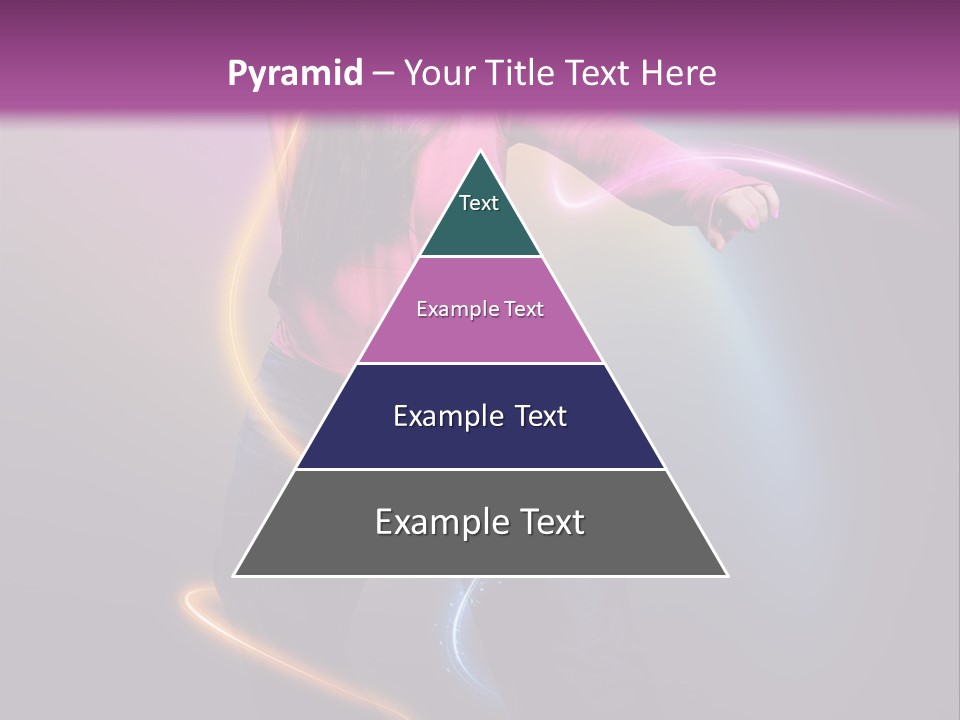 Pyramid – Your Title Text Here

Text

Example Text

Example Text

Example Text